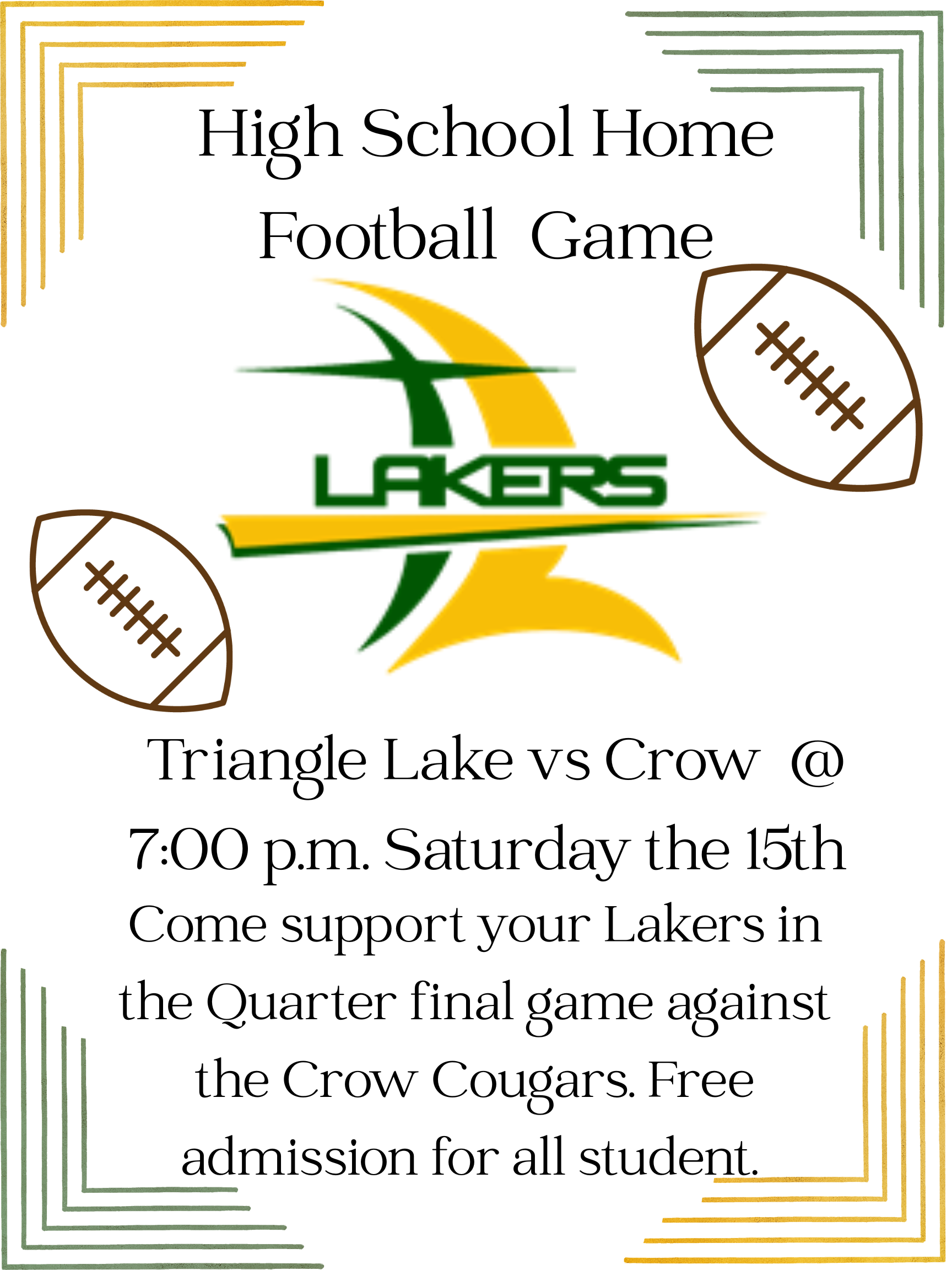 High School Home Football Game

LAKERS

Triangle Lake vs Crow @ 7:00 p.m. Saturday the 15th

Come support your Lakers in the Quarter final game against the Crow Cougars. Free admission for all student.